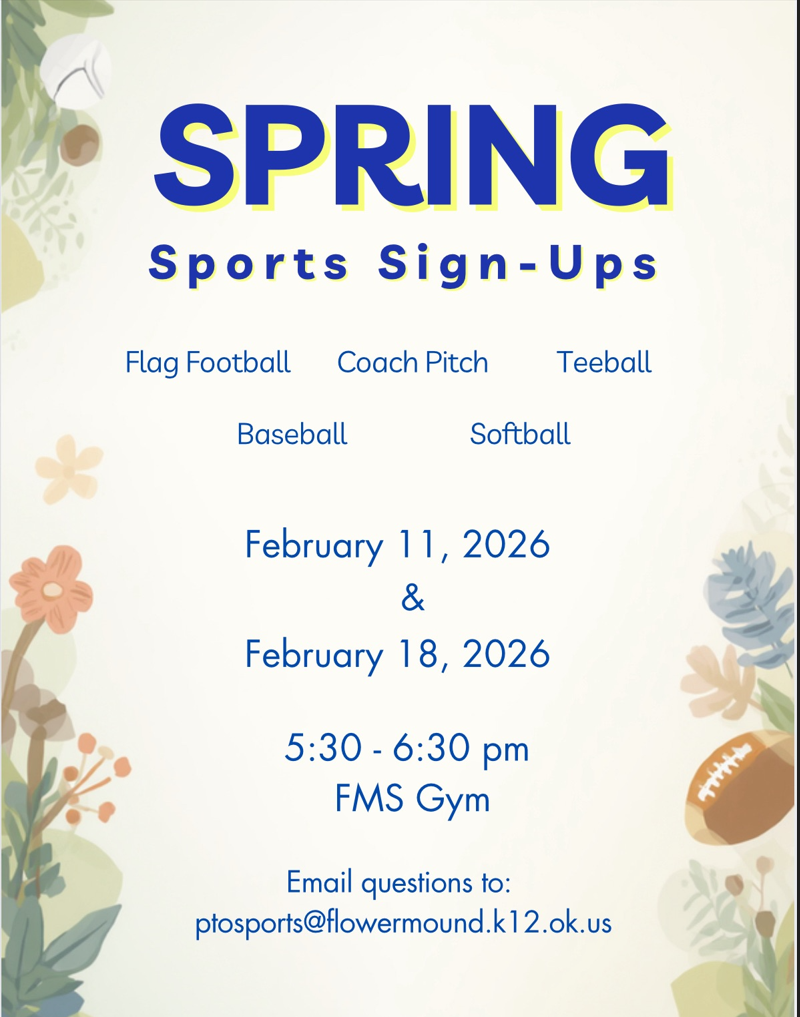 SPRING
Sports Sign-Ups

Flag Football Coach Pitch Teeball

Baseball Softball

February 11, 2026
&
February 18, 2026

5:30 - 6:30 pm
FMS Gym

Email questions to:
ptosports@flowermound.k12.ok.us